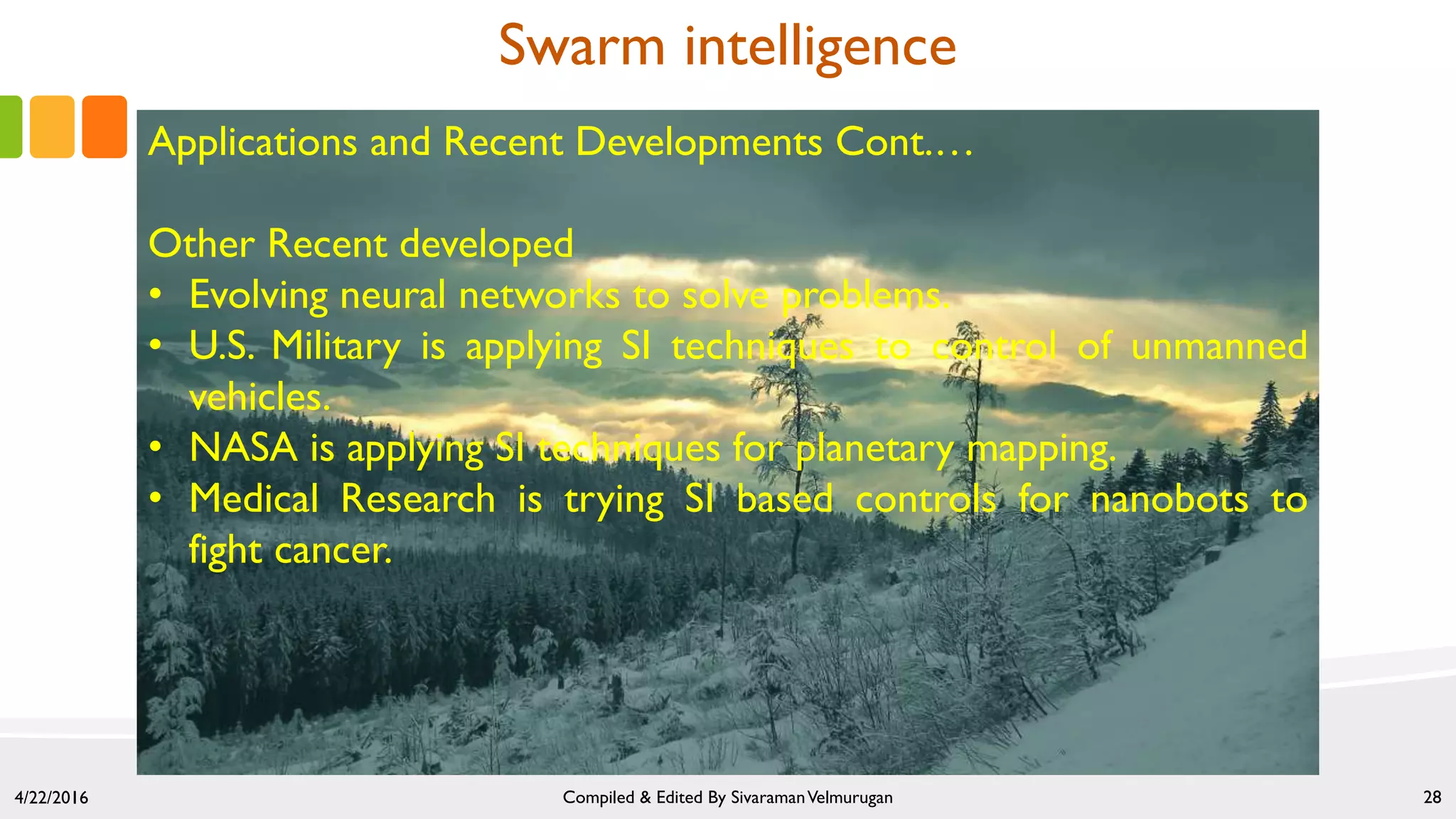 Swarm intelligence

Applications and Recent Developments Cont.…

Other Recent developed
• Evolving neural networks to solve problems.
• U.S. Military is applying SI techniques to control of unmanned vehicles.
• NASA is applying SI techniques for planetary mapping.
• Medical Research is trying SI based controls for nanobots to fight cancer.

4/22/2016
Compiled & Edited By Sivaraman Velmurugan
28